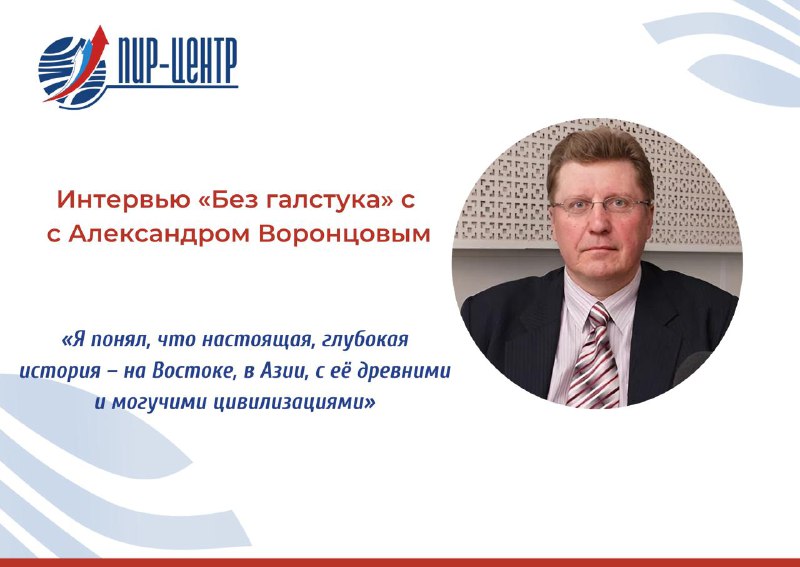 ПИР-ЦЕНТР

Интервью «Без галстука» с с Александром Воронцовым

«Я понял, что настоящая, глубокая история – на Востоке, в Азии, с её древними и могучими цивилизациями»